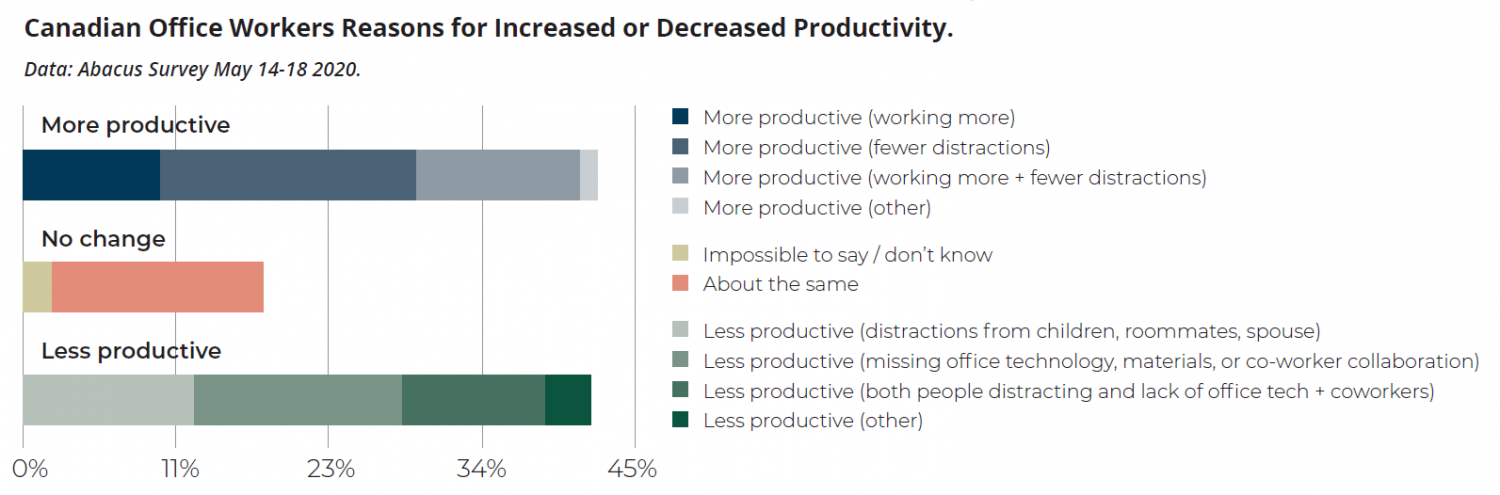 Canadian Office Workers Reasons for Increased or Decreased Productivity.

Data: Abacus Survey May 14-18 2020.

More productive

No change

Less productive

0%
11%
23%
34%
45%

More productive (working more)
More productive (fewer distractions)
More productive (working more + fewer distractions)
More productive (other)

Impossible to say / don't know
About the same

Less productive (distractions from children, roommates, spouse)
Less productive (missing office technology, materials, or co-worker collaboration)
Less productive (both people distracting and lack of office tech + coworkers)
Less productive (other)